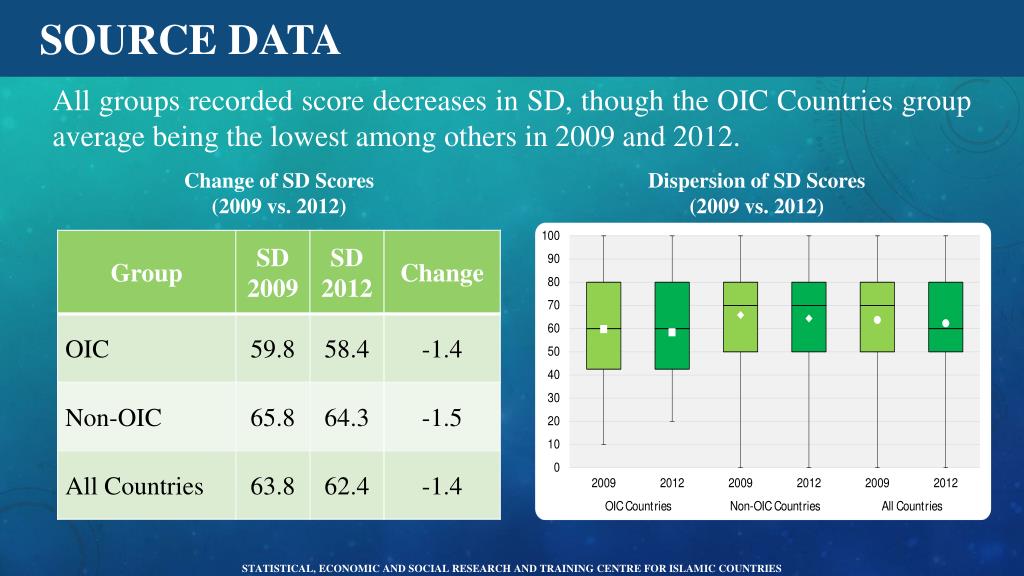 SOURCE DATA

All groups recorded score decreases in SD, though the OIC Countries group average being the lowest among others in 2009 and 2012.

Change of SD Scores
(2009 vs. 2012)

| Group | SD 2009 | SD 2012 | Change |
|---|---|---|---|
| OIC | 59.8 | 58.4 | -1.4 |
| Non-OIC | 65.8 | 64.3 | -1.5 |
| All Countries | 63.8 | 62.4 | -1.4 |

Dispersion of SD Scores
(2009 vs. 2012)

100
90
80
70
60
50
40
30
20
10
0

2009 2012 2009 2012 2009 2012
OIC Countries Non-OIC Countries All Countries

STATISTICAL, ECONOMIC AND SOCIAL RESEARCH AND TRAINING CENTRE FOR ISLAMIC COUNTRIES